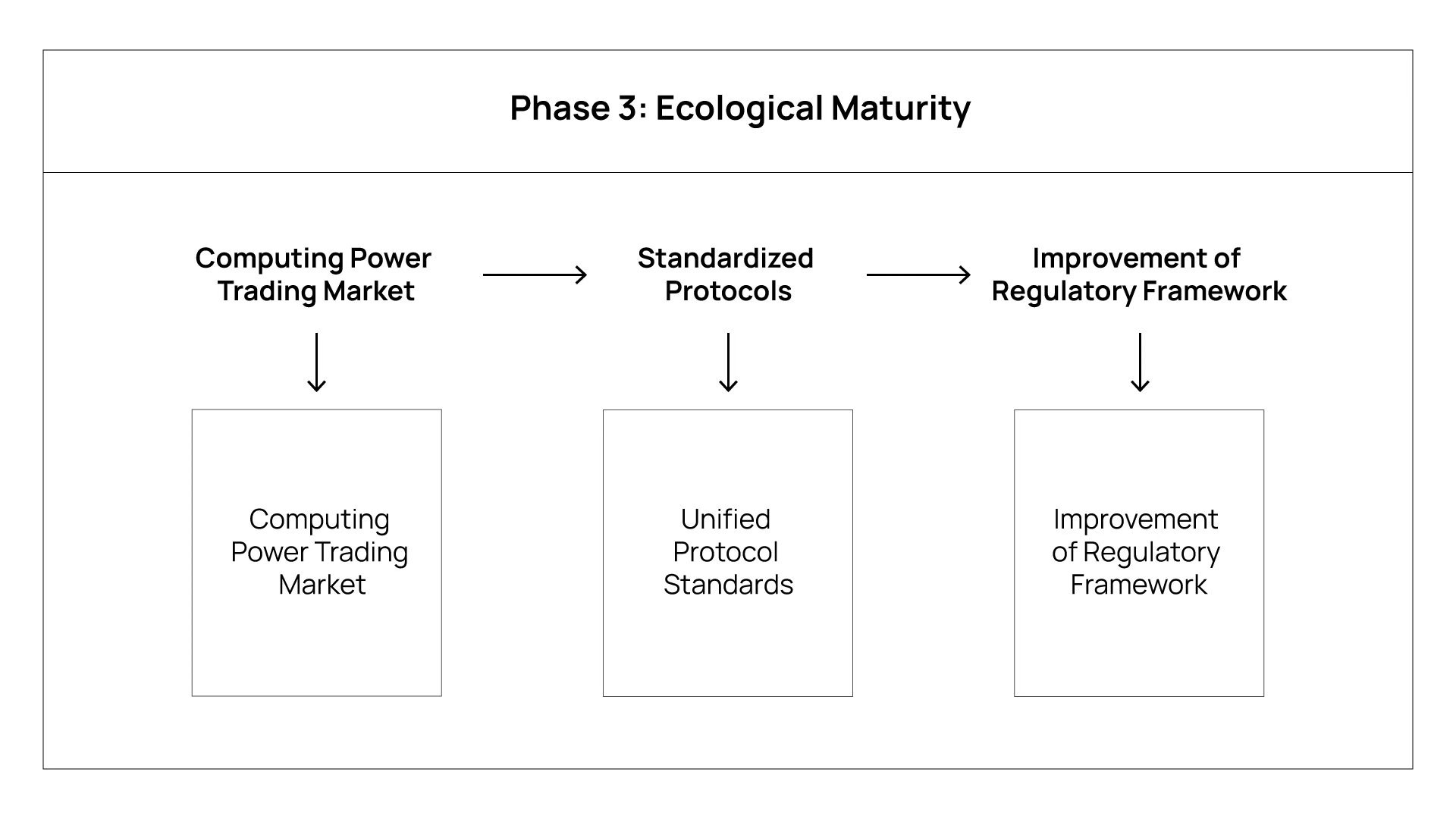 Phase 3: Ecological Maturity

Computing Power Trading Market

Standardized Protocols

Improvement of Regulatory Framework

Computing Power Trading Market

Unified Protocol Standards

Improvement of Regulatory Framework